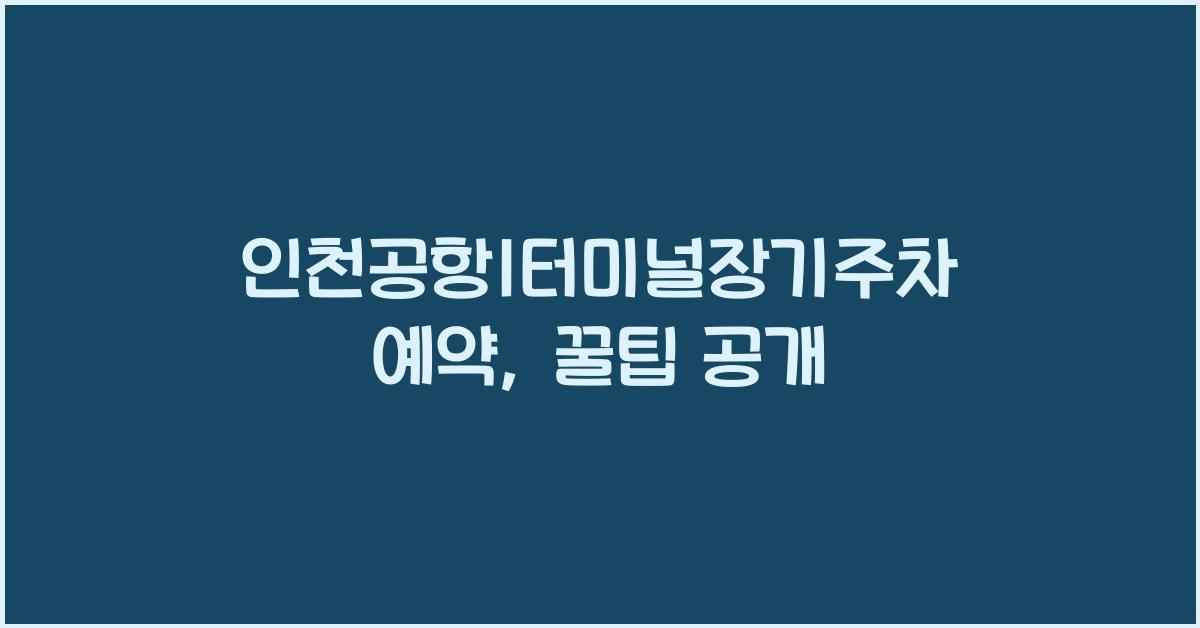 인천공항1터미널장기주차 예약, 꿀팁 공개